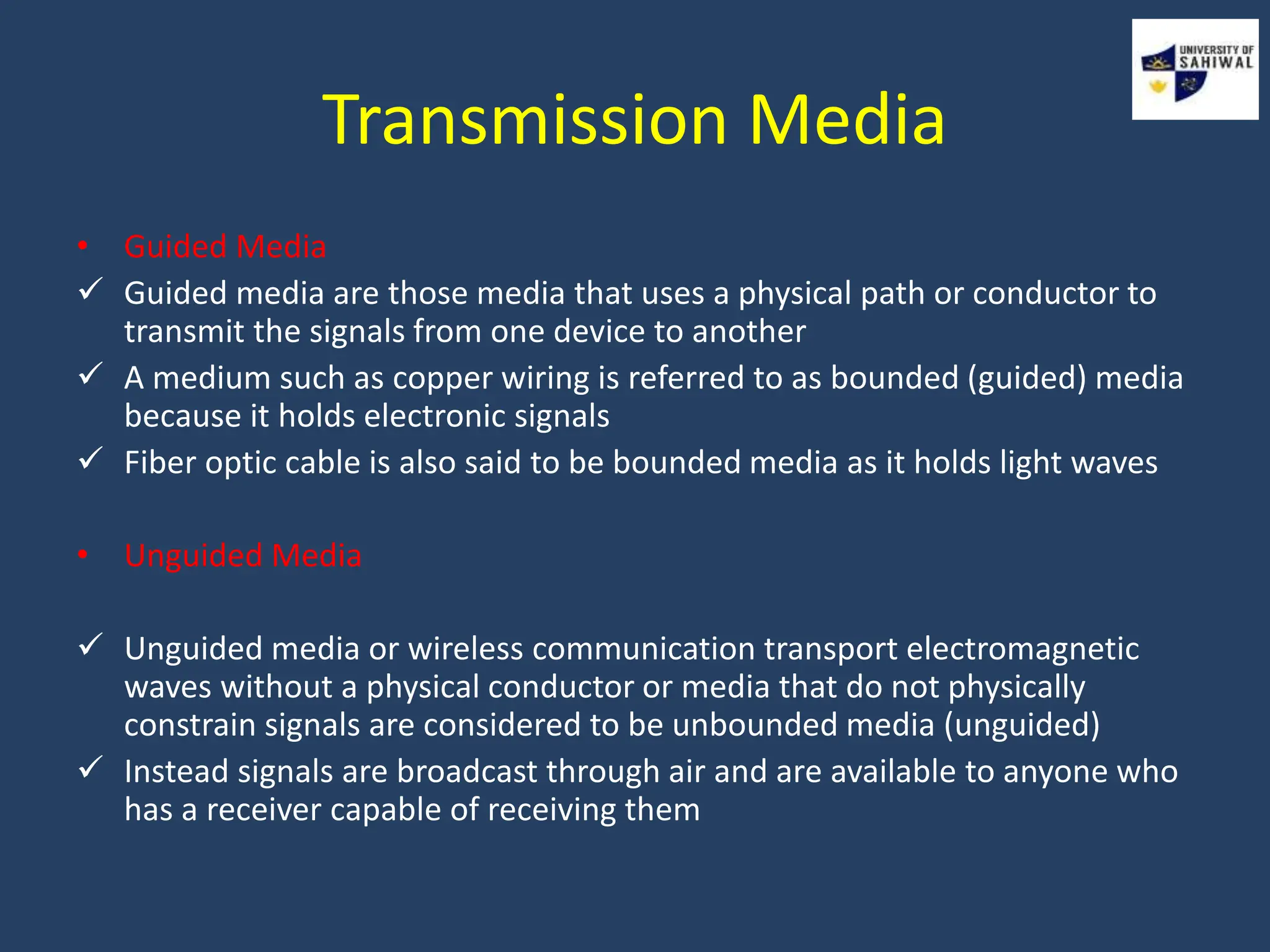 UNIVERSITY OF SAHIWAL

Transmission Media

• Guided Media
✓ Guided media are those media that uses a physical path or conductor to transmit the signals from one device to another
✓ A medium such as copper wiring is referred to as bounded (guided) media because it holds electronic signals
✓ Fiber optic cable is also said to be bounded media as it holds light waves

• Unguided Media

✓ Unguided media or wireless communication transport electromagnetic waves without a physical conductor or media that do not physically constrain signals are considered to be unbounded media (unguided)
✓ Instead signals are broadcast through air and are available to anyone who has a receiver capable of receiving them